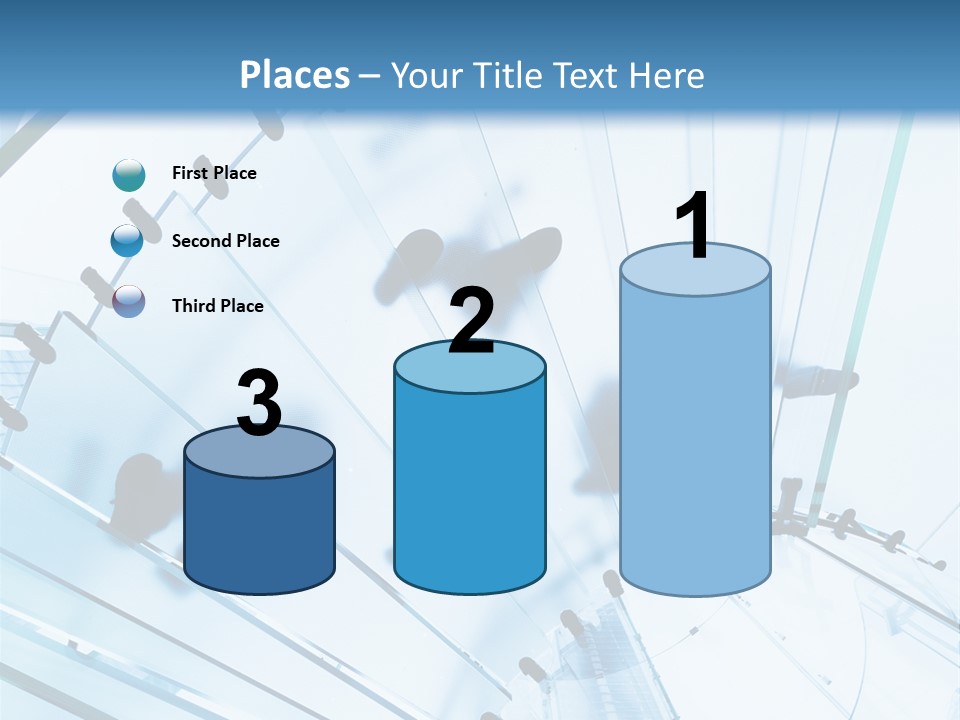 Places – Your Title Text Here

First Place

Second Place

Third Place

3

2

1